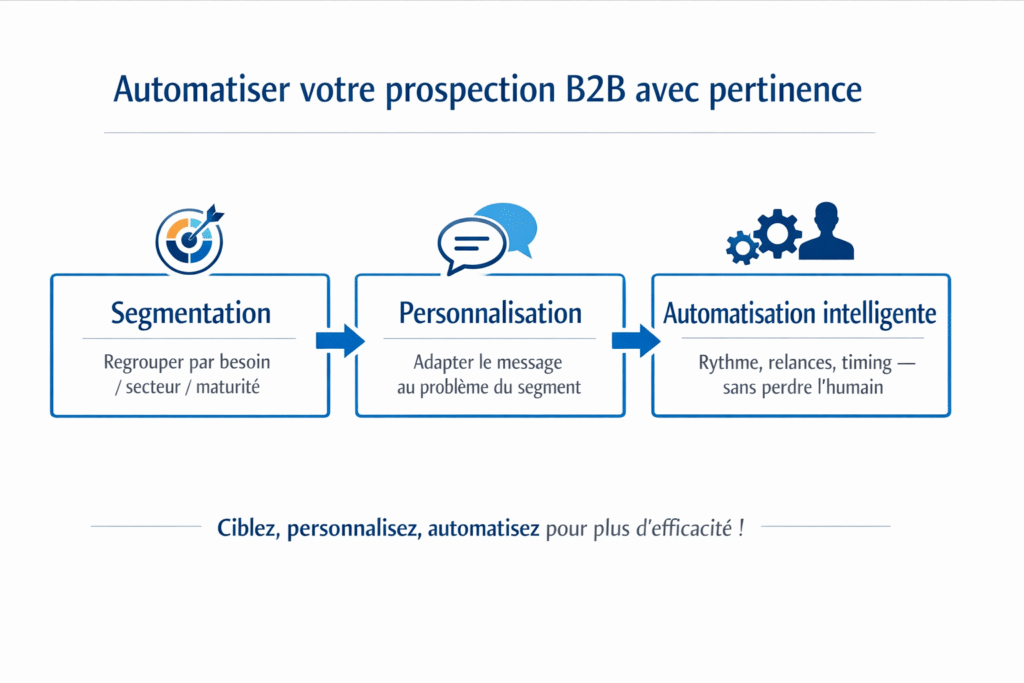 Automatiser votre prospection B2B avec pertinence

Segmentation

Regrouper par besoin / secteur / maturité

Personnalisation

Adapter le message au problème du segment

Automatisation intelligente

Rythme, relances, timing — sans perdre l'humain

Ciblez, personnalisez, automatisez pour plus d'efficacité !